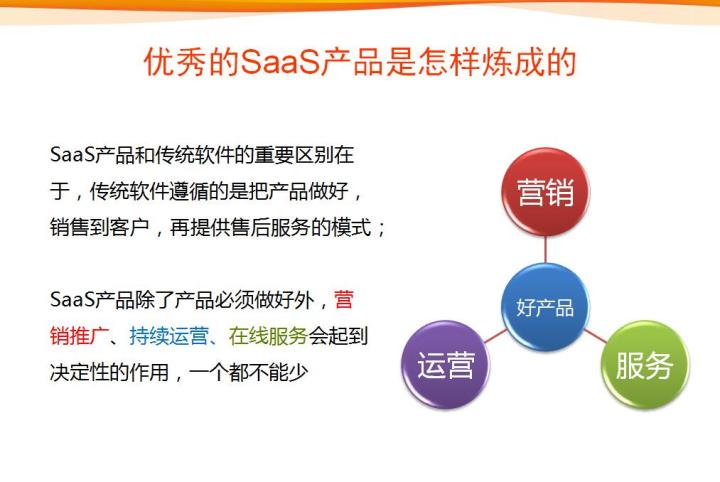 优秀的SaaS产品是怎样炼成的

SaaS产品和传统软件的重要区别在于，传统软件遵循的是把产品做好，销售到客户，再提供售后服务的模式；

SaaS产品除了产品必须做好外，营销推广、持续运营、在线服务会起到决定性的作用，一个都不能少

营销

好产品

运营

服务